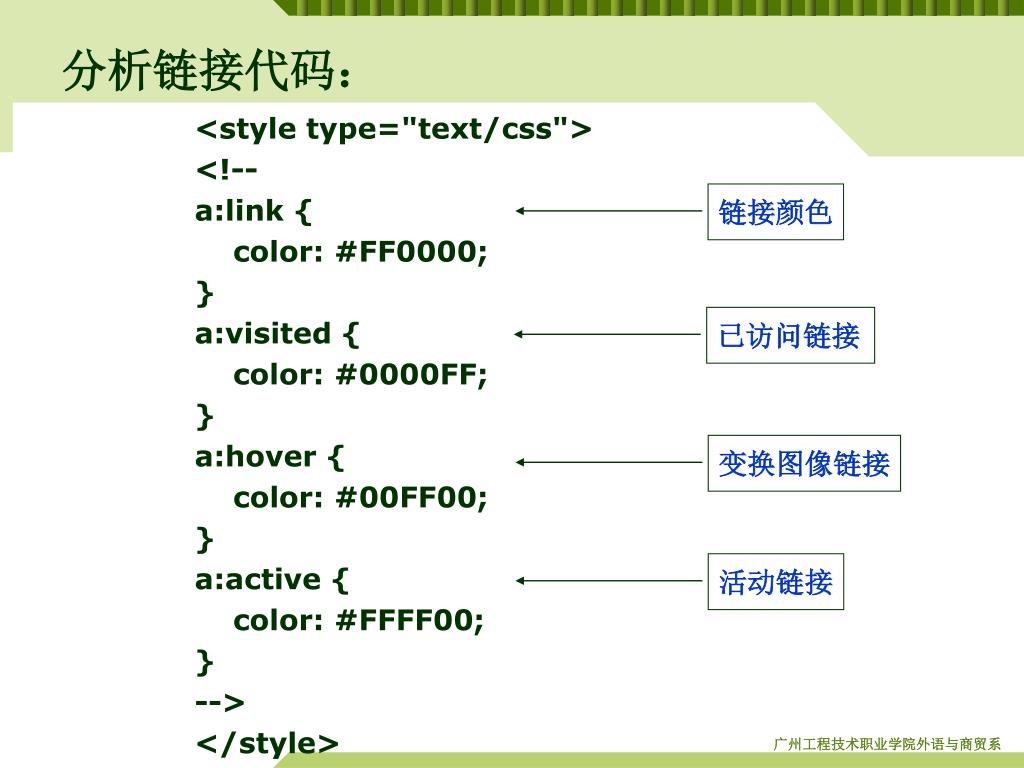 分析链接代码：

<style type="text/css">
<!--
a:link {
color: #FF0000;
}
a:visited {
color: #0000FF;
}
a:hover {
color: #00FF00;
}
a:active {
color: #FFFF00;
}
-->
</style>

链接颜色

已访问链接

变换图像链接

活动链接

广州工程技术职业学院外语与商贸系